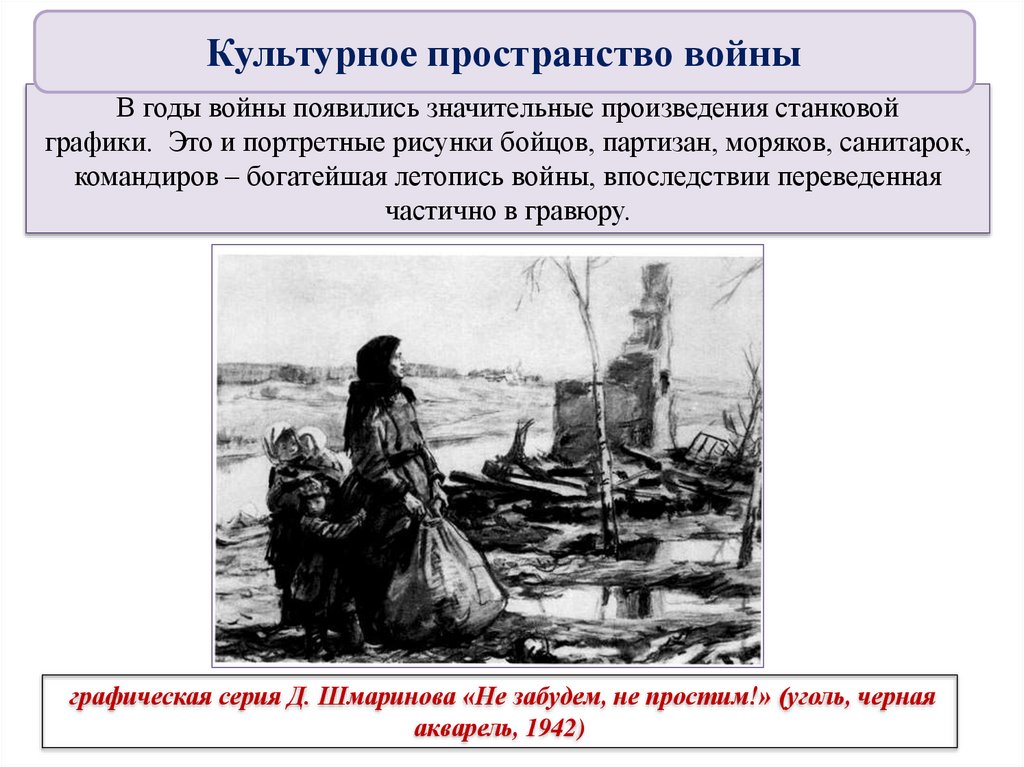 Культурное пространство войны

В годы войны появились значительные произведения станковой графики. Это и портретные рисунки бойцов, партизан, моряков, санитарок, командиров – богатейшая летопись войны, впоследствии переведенная частично в гравюру.

графическая серия Д. Шмаринова «Не забудем, не простим!» (уголь, черная акварель, 1942)